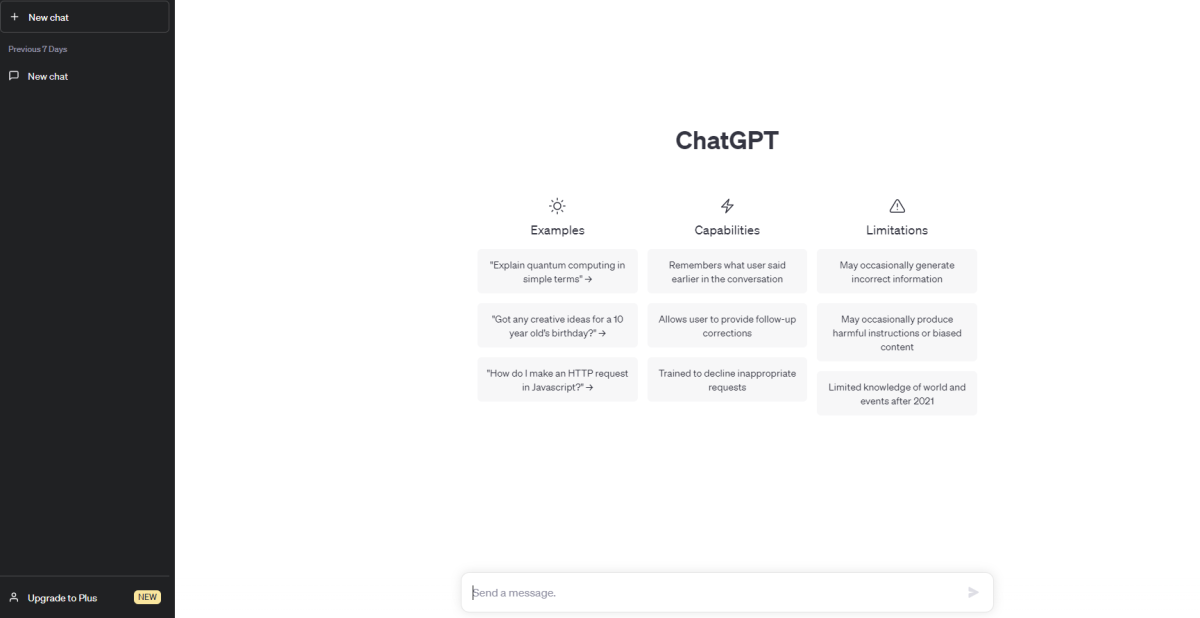 + New chat

Previous 7 Days

New chat

Upgrade to Plus NEW

ChatGPT

Examples

"Explain quantum computing in simple terms" →

"Got any creative ideas for a 10 year old's birthday?" →

"How do I make an HTTP request in Javascript?" →

Capabilities

Remembers what user said earlier in the conversation

Allows user to provide follow-up corrections

Trained to decline inappropriate requests

Limitations

May occasionally generate incorrect information

May occasionally produce harmful instructions or biased content

Limited knowledge of world and events after 2021

Send a message.